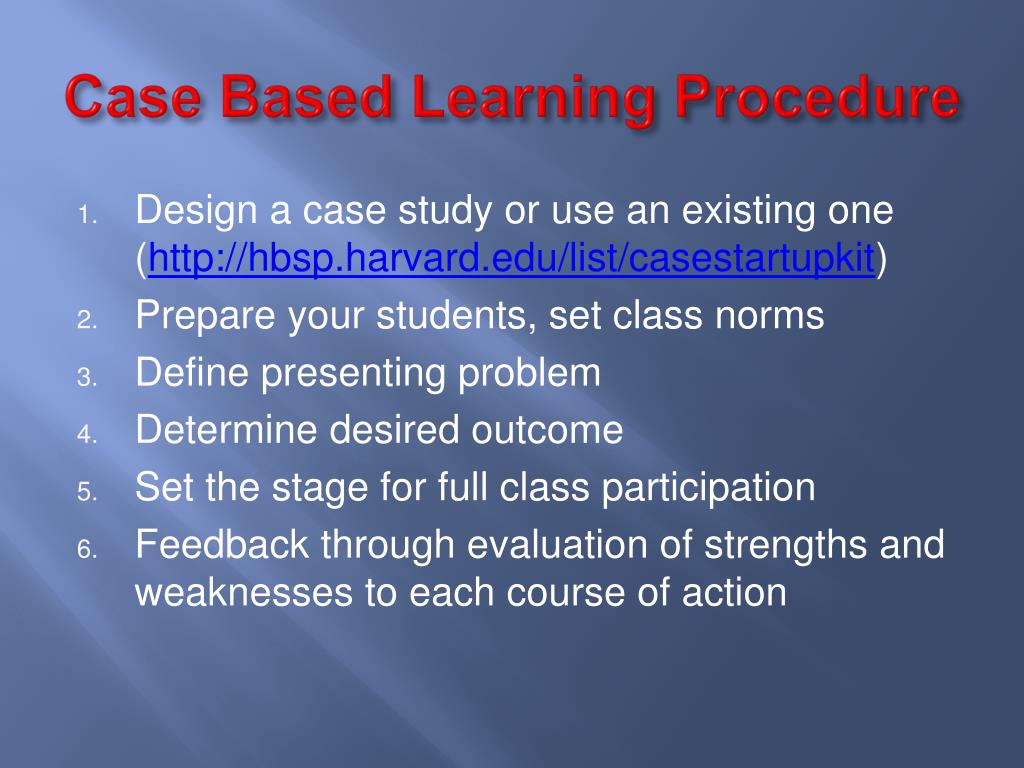 Case Based Learning Procedure

1. Design a case study or use an existing one (http://hbsp.harvard.edu/list/casestartupkit)
2. Prepare your students, set class norms
3. Define presenting problem
4. Determine desired outcome
5. Set the stage for full class participation
6. Feedback through evaluation of strengths and weaknesses to each course of action